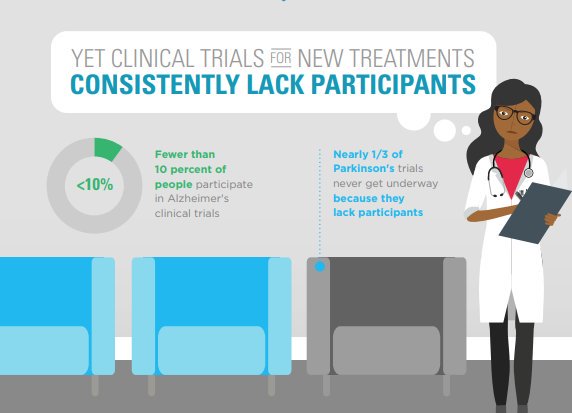 YET CLINICAL TRIALS FOR NEW TREATMENTS
CONSISTENTLY LACK PARTICIPANTS

<10%

Fewer than 10 percent of people participate in Alzheimer's clinical trials

Nearly 1/3 of Parkinson's trials never get underway because they lack participants